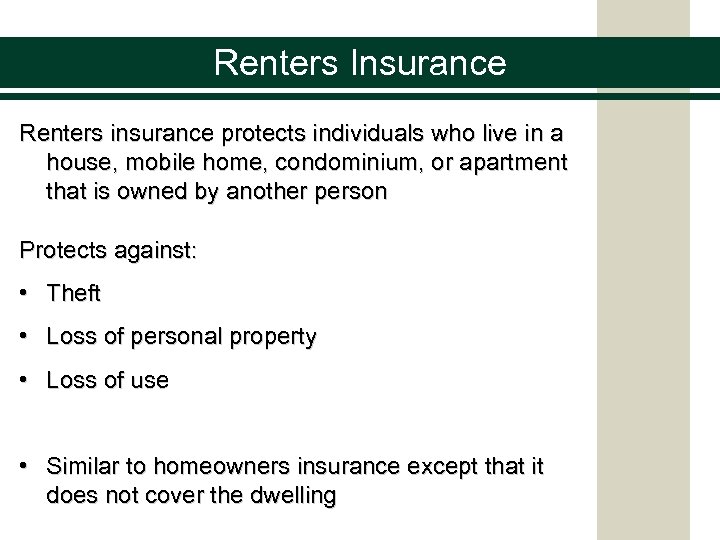 Renters Insurance

Renters insurance protects individuals who live in a house, mobile home, condominium, or apartment that is owned by another person

Protects against:

• Theft
• Loss of personal property
• Loss of use

• Similar to homeowners insurance except that it does not cover the dwelling